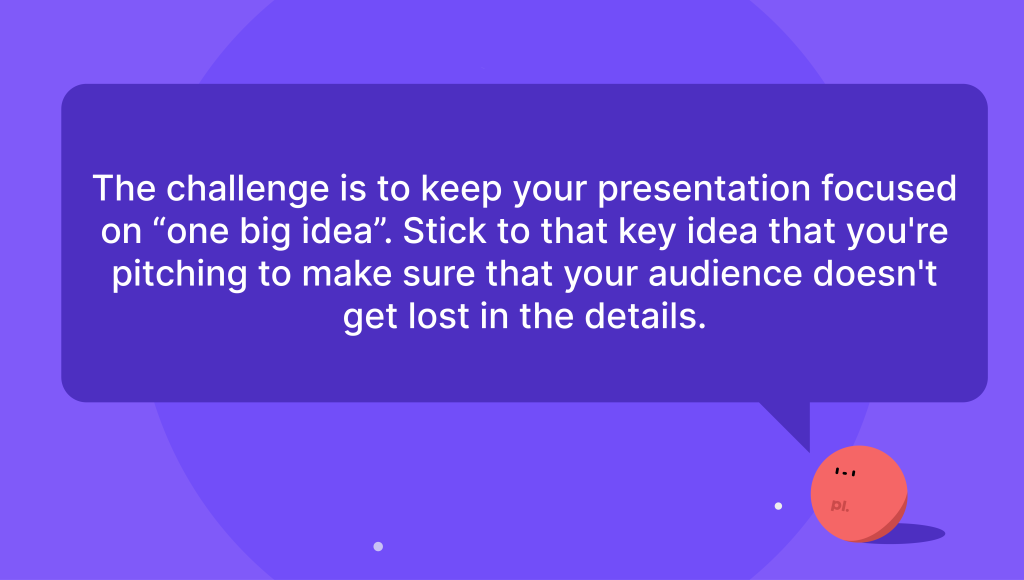 The challenge is to keep your presentation focused on “one big idea”. Stick to that key idea that you're pitching to make sure that your audience doesn't get lost in the details.

pl.